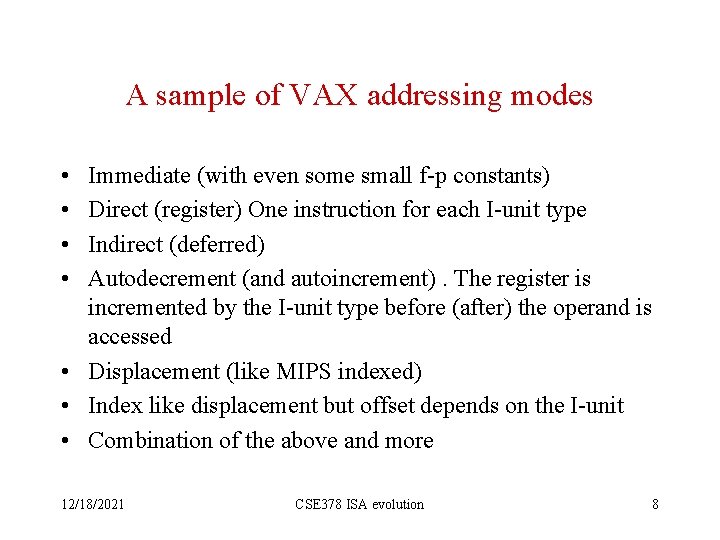 A sample of VAX addressing modes

• Immediate (with even some small f-p constants)
• Direct (register) One instruction for each I-unit type
• Indirect (deferred)
• Autodecrement (and autoincrement) . The register is incremented by the I-unit type before (after) the operand is accessed
• Displacement (like MIPS indexed)
• Index like displacement but offset depends on the I-unit
• Combination of the above and more

12/18/2021 CSE378 ISA evolution 8